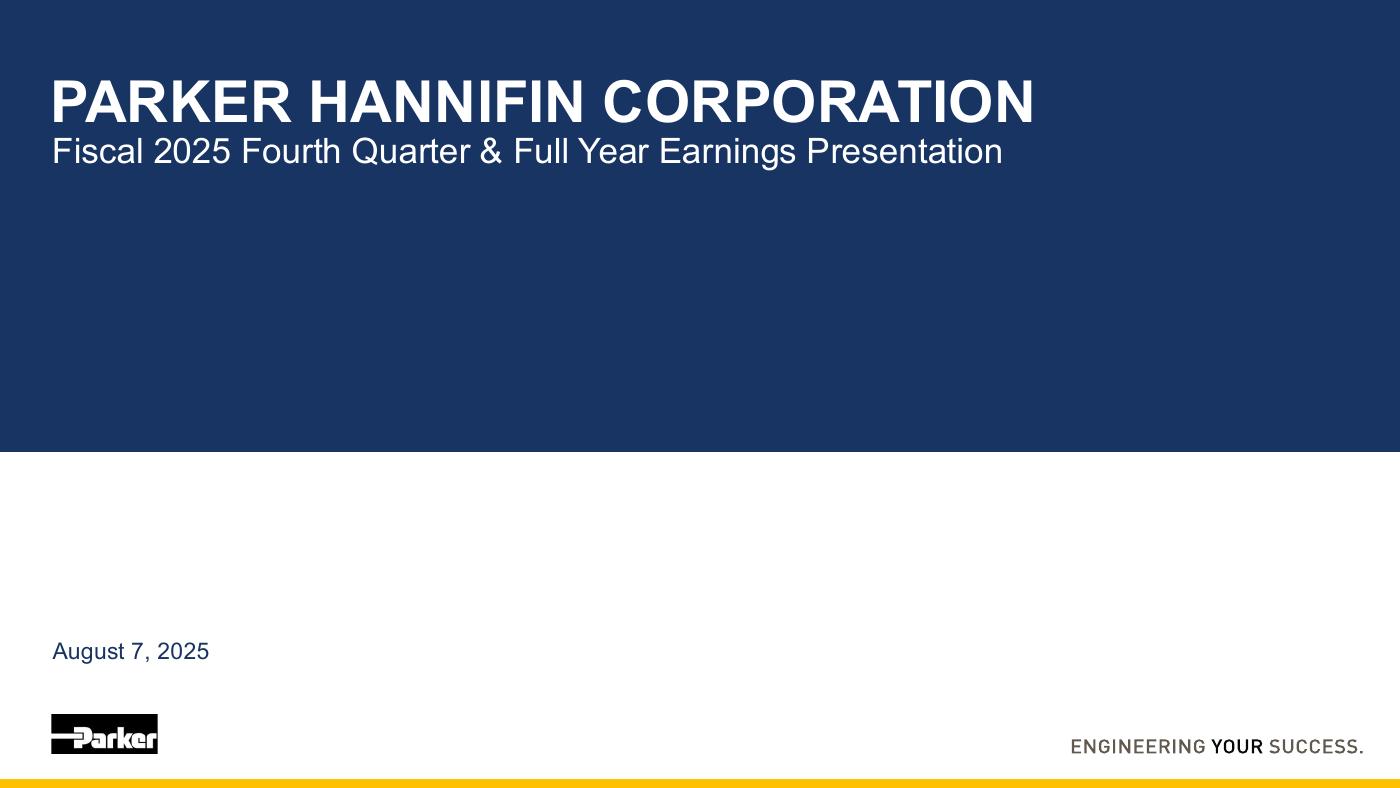 PARKER HANNIFIN CORPORATION
Fiscal 2025 Fourth Quarter & Full Year Earnings Presentation

August 7, 2025

Parker

ENGINEERING YOUR SUCCESS.